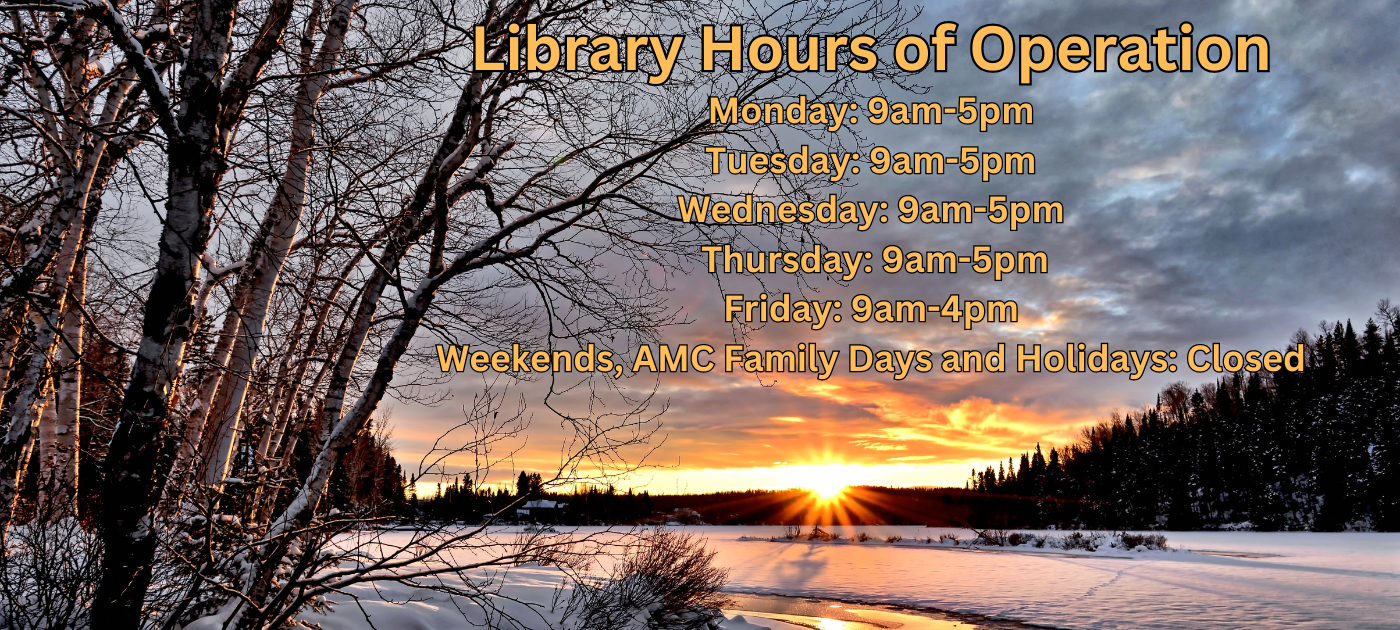 Library Hours of Operation

Monday: 9am-5pm
Tuesday: 9am-5pm
Wednesday: 9am-5pm
Thursday: 9am-5pm
Friday: 9am-4pm
Weekends, AMC Family Days and Holidays: Closed